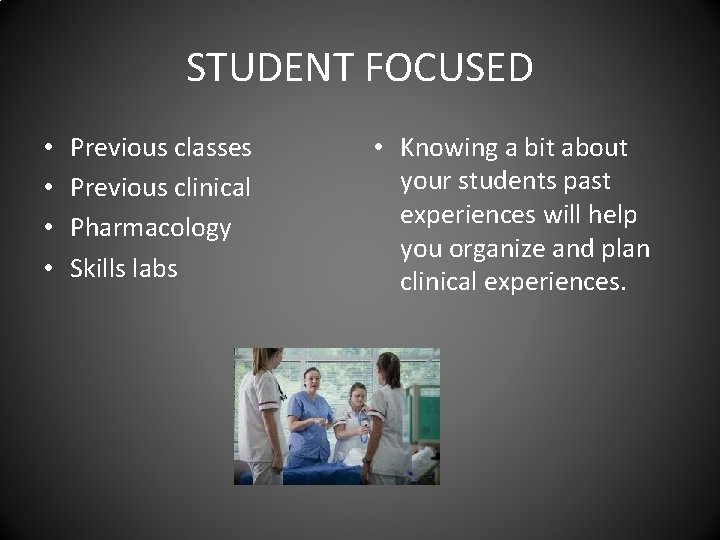 STUDENT FOCUSED

• Previous classes
• Previous clinical
• Pharmacology
• Skills labs

• Knowing a bit about your students past experiences will help you organize and plan clinical experiences.